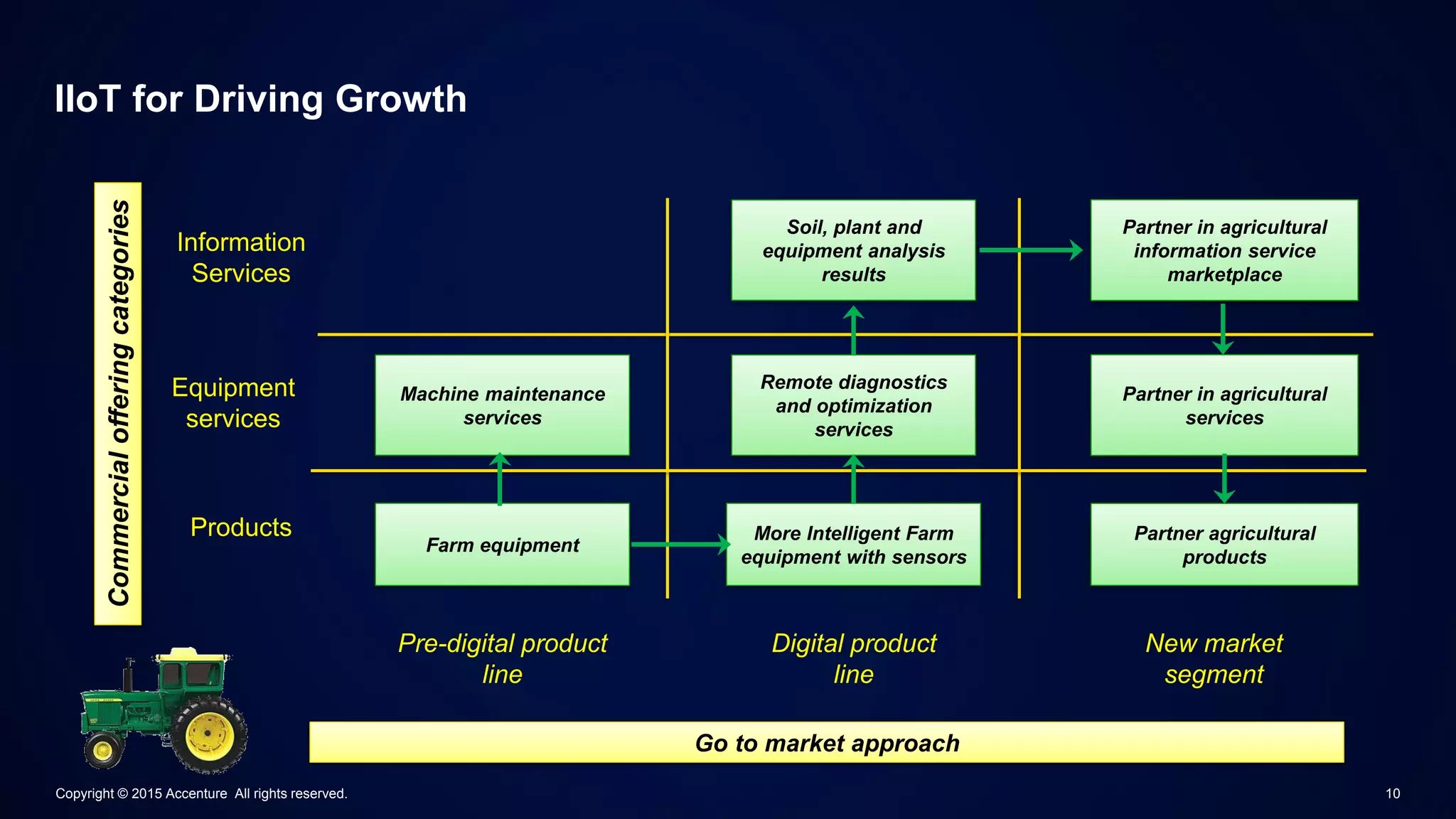 IIoT for Driving Growth

Commercial offering categories

Information Services

Equipment services

Products

Soil, plant and equipment analysis results

Partner in agricultural information service marketplace

Machine maintenance services

Remote diagnostics and optimization services

Partner in agricultural services

Farm equipment

More Intelligent Farm equipment with sensors

Partner agricultural products

Pre-digital product line

Digital product line

New market segment

Go to market approach

Copyright © 2015 Accenture All rights reserved.

10